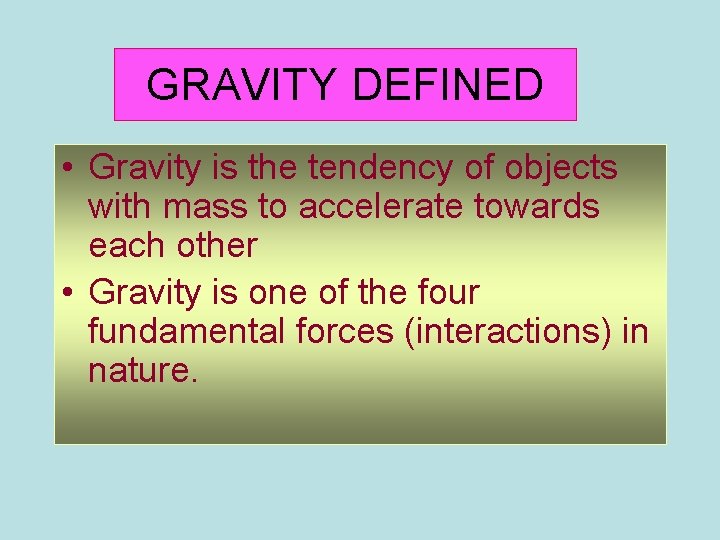 GRAVITY DEFINED

• Gravity is the tendency of objects with mass to accelerate towards each other

• Gravity is one of the four fundamental forces (interactions) in nature.